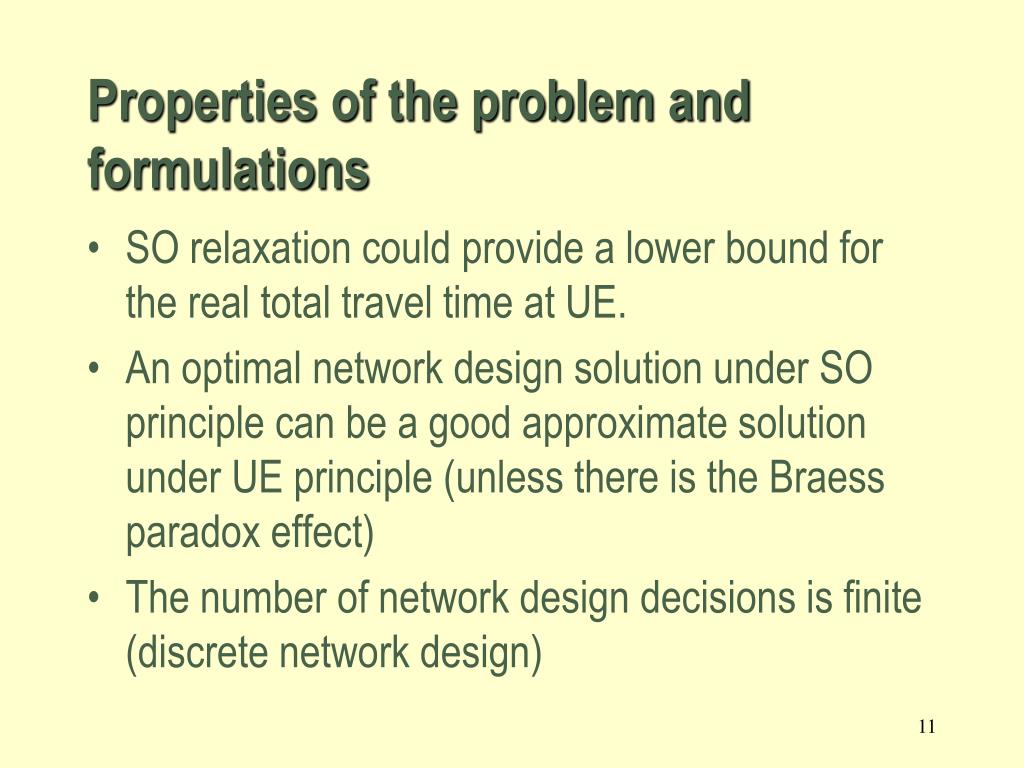 Properties of the problem and formulations

• SO relaxation could provide a lower bound for the real total travel time at UE.
• An optimal network design solution under SO principle can be a good approximate solution under UE principle (unless there is the Braess paradox effect)
• The number of network design decisions is finite (discrete network design)

11